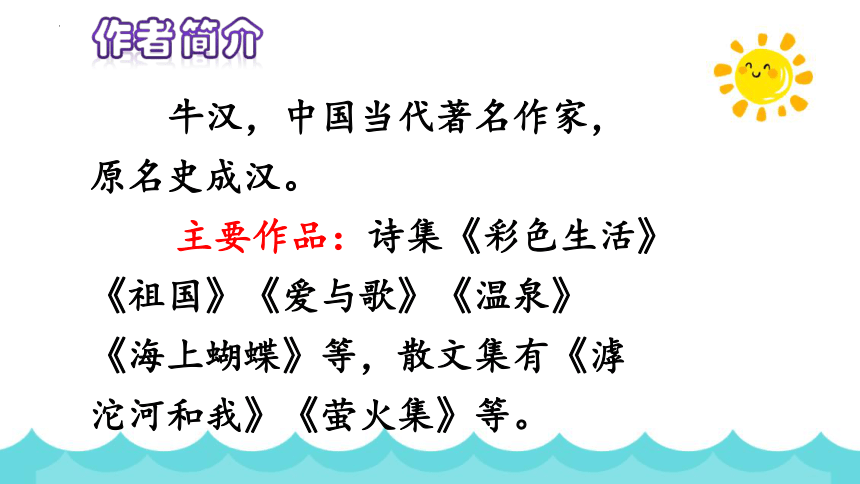 作者简介

牛汉，中国当代著名作家，原名史成汉。

主要作品：诗集《彩色生活》《祖国》《爱与歌》《温泉》《海上蝴蝶》等，散文集有《滹沱河和我》《萤火集》等。